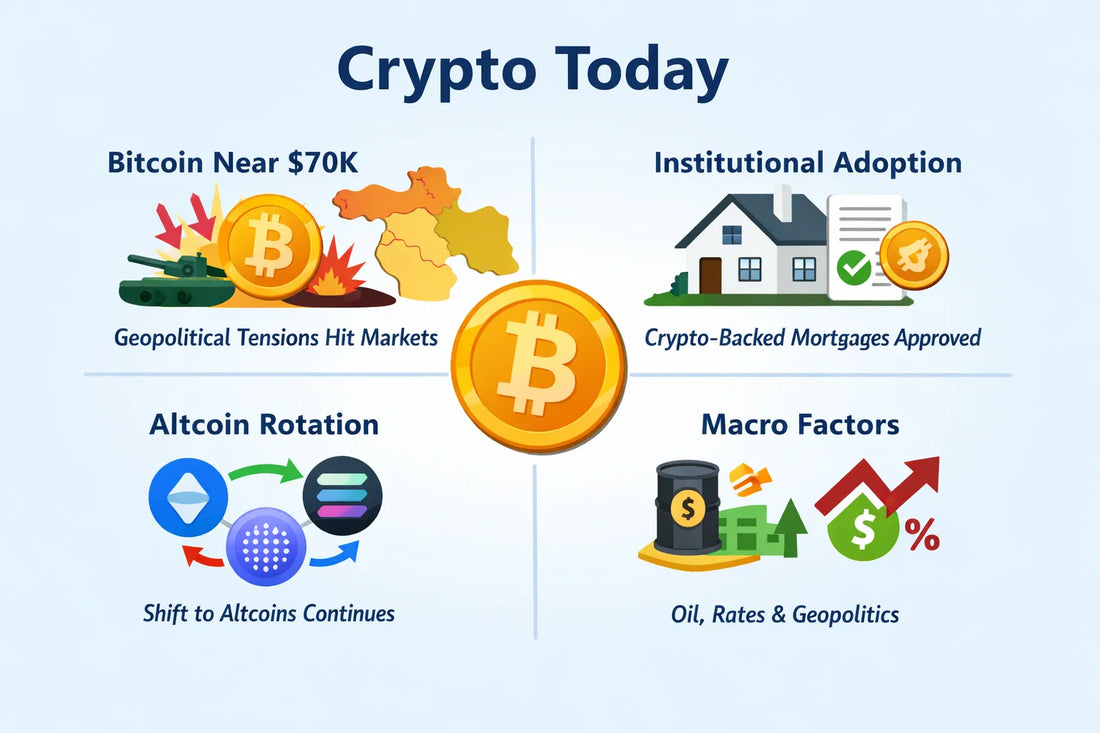 Crypto Today

Bitcoin Near $70K

Geopolitical Tensions Hit Markets

Institutional Adoption

Crypto-Backed Mortgages Approved

Altcoin Rotation

Shift to Altcoins Continues

Macro Factors

$

$ %

Oil, Rates & Geopolitics